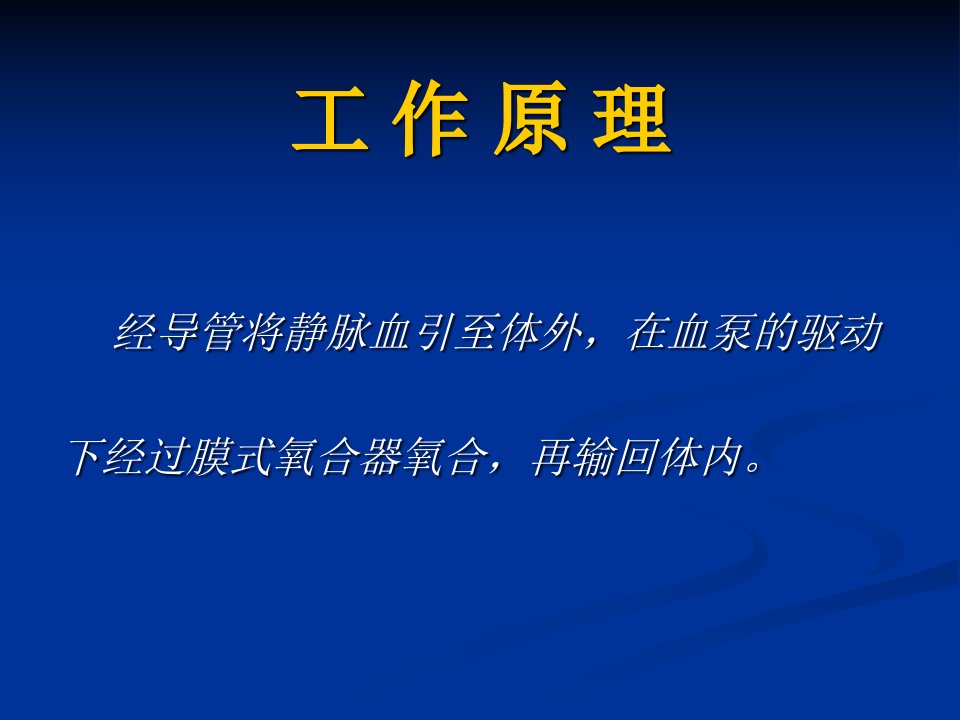 工 作 原 理

经导管将静脉血引至体外，在血泵的驱动下经过膜式氧合器氧合，再输回体内。